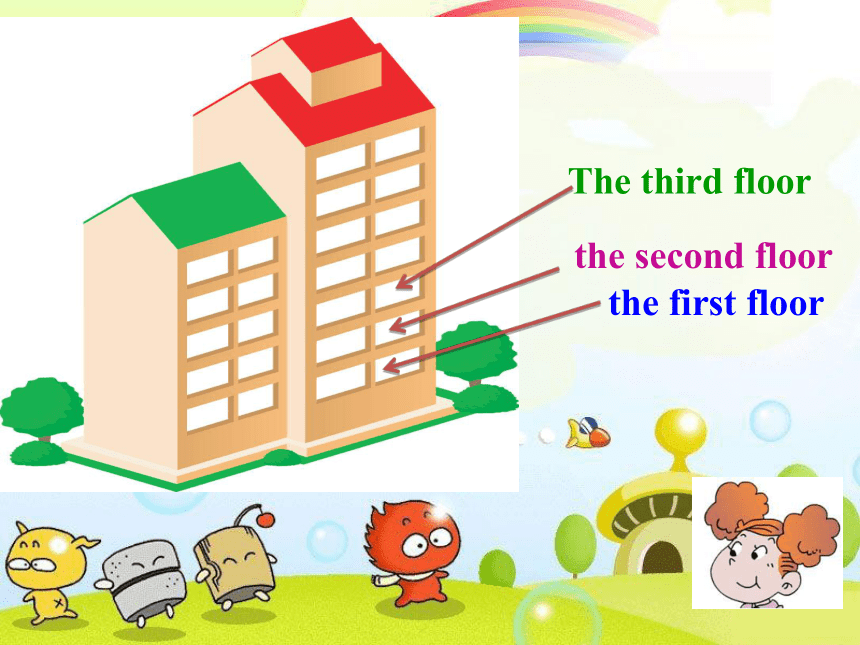 The third floor

the second floor

the first floor